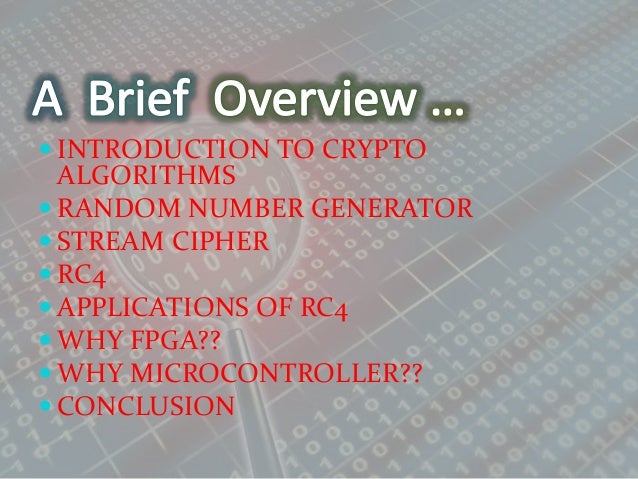 A Brief Overview ...

- INTRODUCTION TO CRYPTO ALGORITHMS
- RANDOM NUMBER GENERATOR
- STREAM CIPHER
- RC4
- APPLICATIONS OF RC4
- WHY FPGA??
- WHY MICROCONTROLLER??
- CONCLUSION